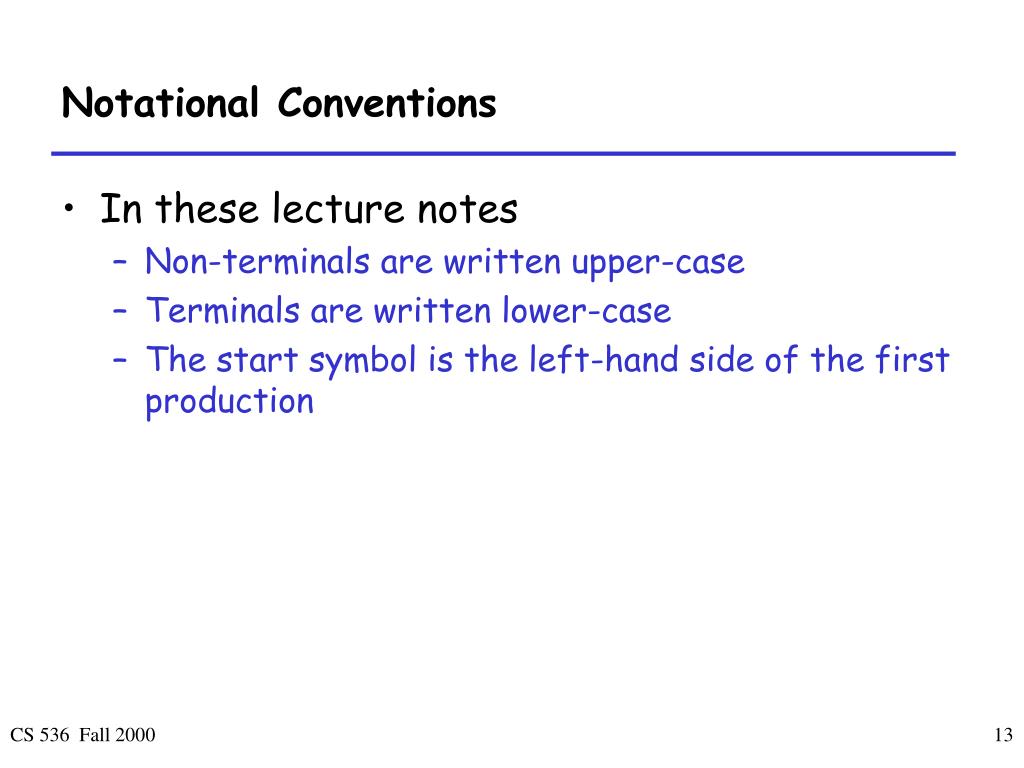 Notational Conventions

• In these lecture notes
– Non-terminals are written upper-case
– Terminals are written lower-case
– The start symbol is the left-hand side of the first production

CS 536 Fall 2000

13